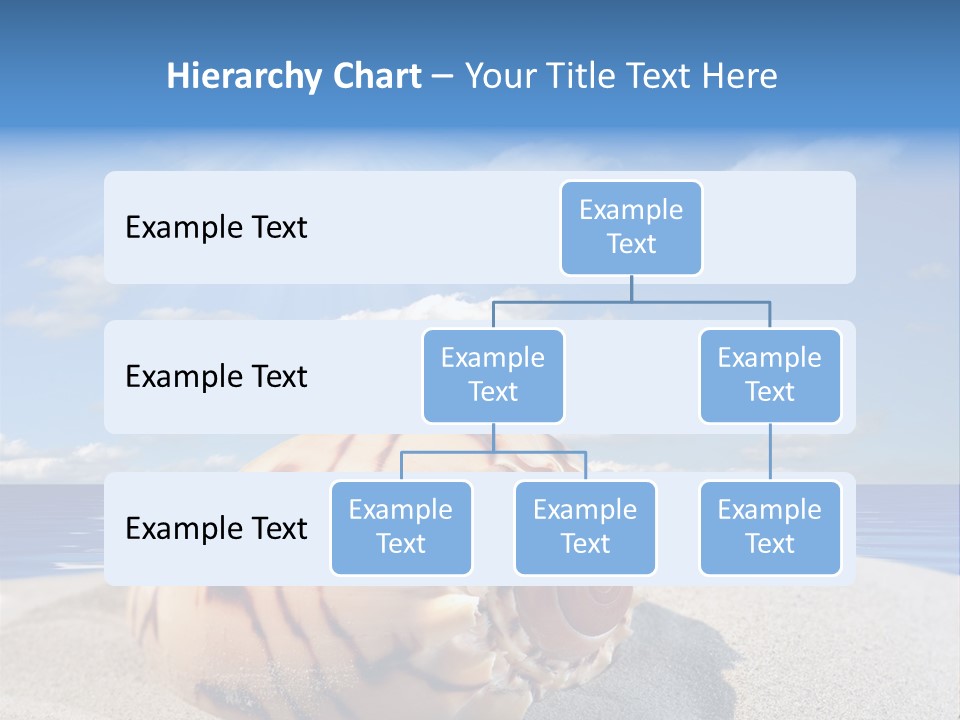 Hierarchy Chart – Your Title Text Here

Example Text

Example Text

Example Text

Example Text

Example Text

Example Text

Example Text

Example Text

Example Text